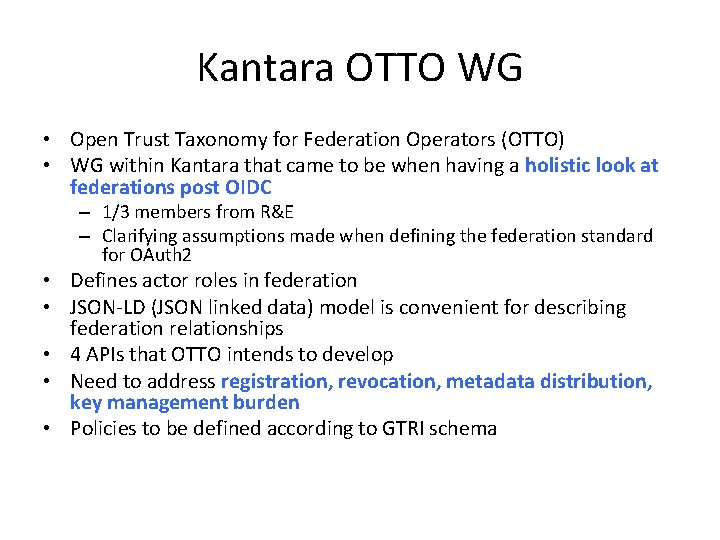 Kantara OTTO WG

• Open Trust Taxonomy for Federation Operators (OTTO)
• WG within Kantara that came to be when having a holistic look at federations post OIDC
– 1/3 members from R&E
– Clarifying assumptions made when defining the federation standard for OAuth2
• Defines actor roles in federation
• JSON-LD (JSON linked data) model is convenient for describing federation relationships
• 4 APIs that OTTO intends to develop
• Need to address registration, revocation, metadata distribution, key management burden
• Policies to be defined according to GTRI schema